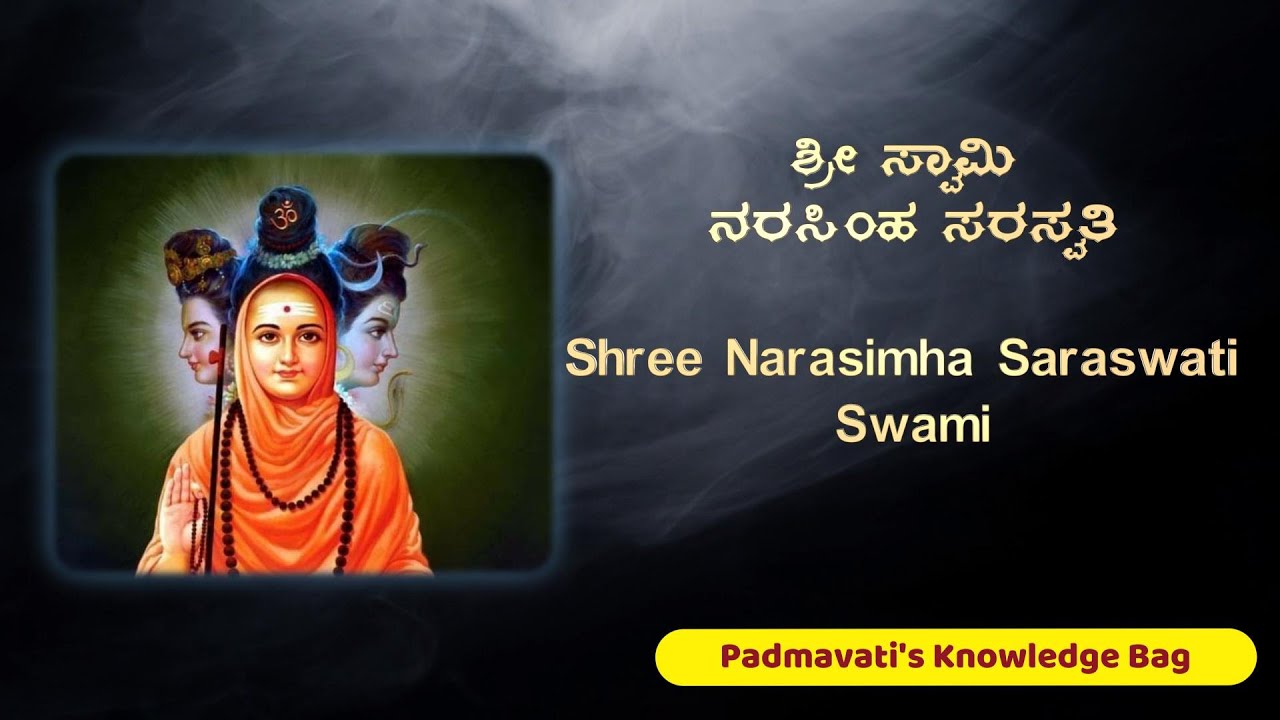 ಶ್ರೀ ಸ್ವಾಮಿ
ನರಸಿಂಹ ಸರಸ್ವತಿ

Shree Narasimha Saraswati Swami

Padmavati's Knowledge Bag